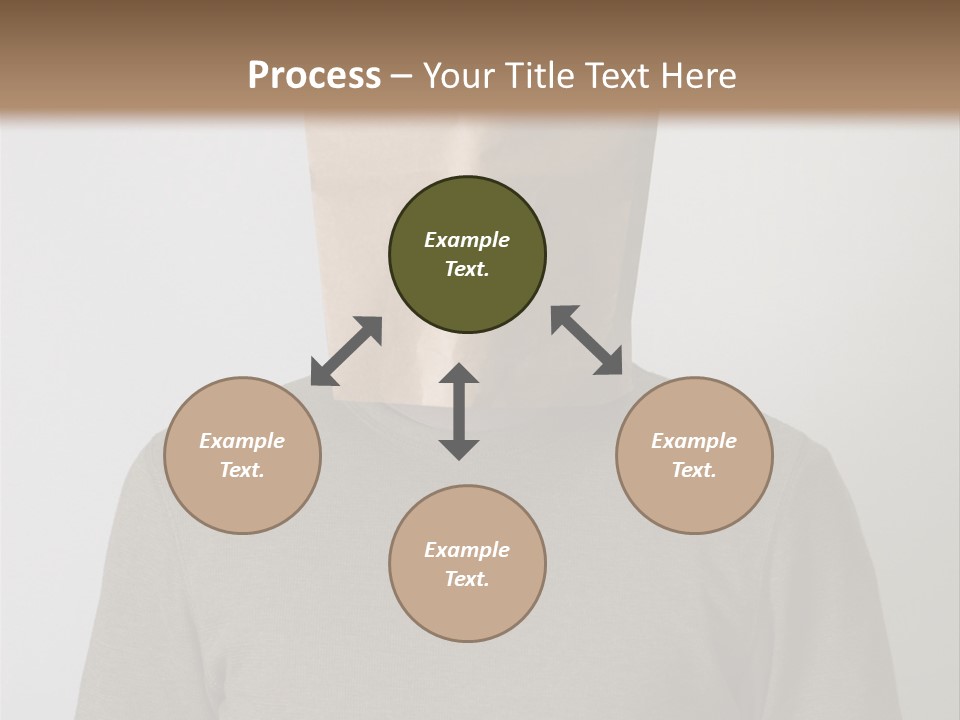 Process – Your Title Text Here

Example Text.

Example Text.

Example Text.

Example Text.